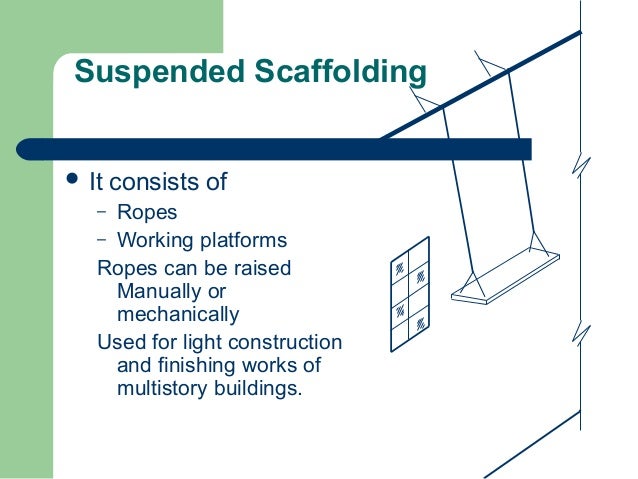 Suspended Scaffolding

• It consists of

– Ropes

– Working platforms

Ropes can be raised Manually or mechanically

Used for light construction and finishing works of multistory buildings.